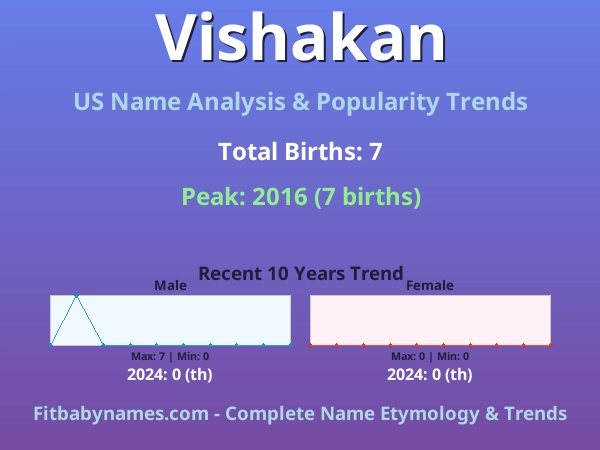 Vishakan

US Name Analysis & Popularity Trends

Total Births: 7

Peak: 2016 (7 births)

Recent 10 Years Trend

Male

Max: 7 | Min: 0

2024: 0 (th)

Female

Max: 0 | Min: 0

2024: 0 (th)

Fitbabynames.com - Complete Name Etymology & Trends